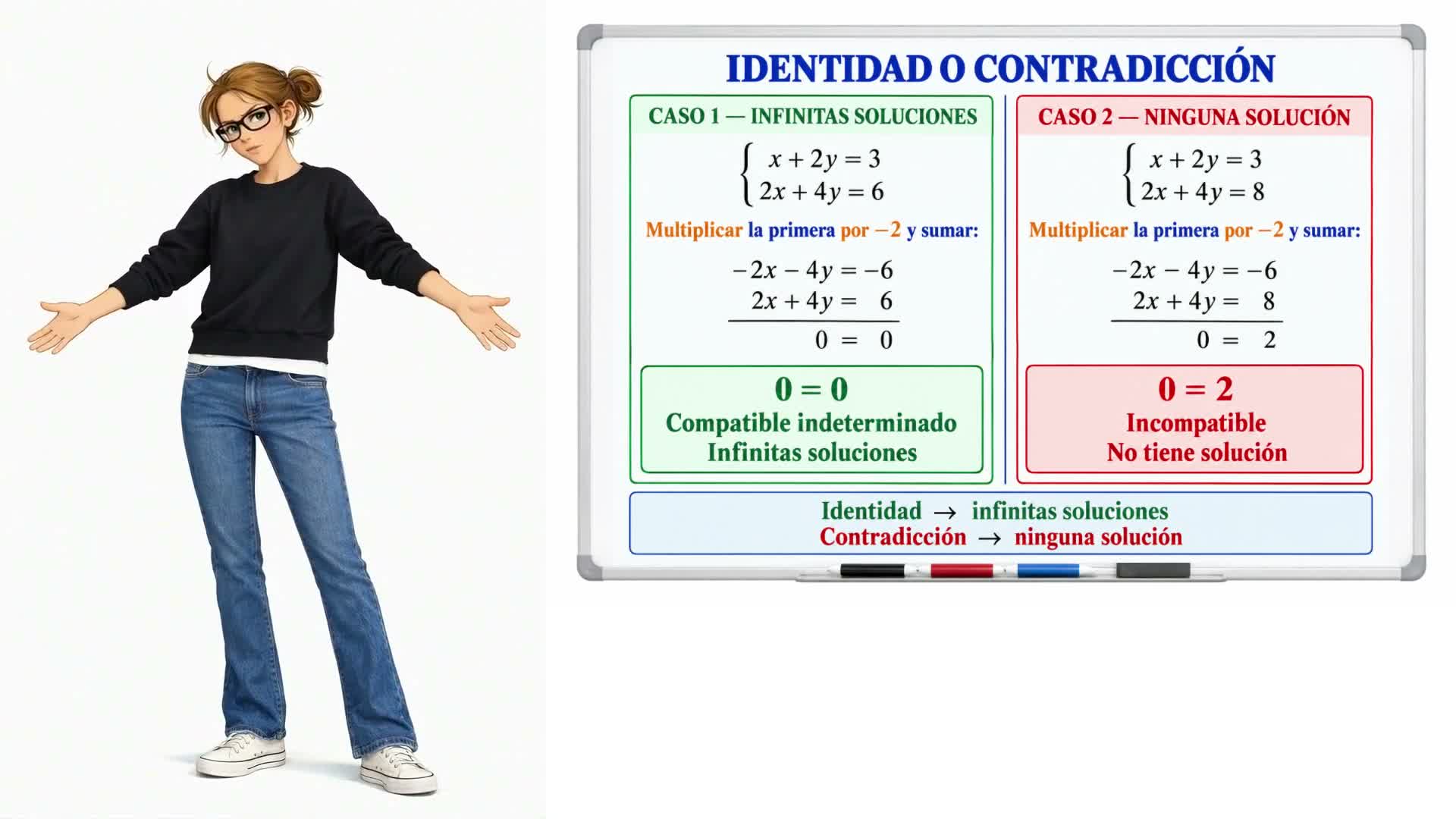 IDENTIDAD O CONTRADICCIÓN

CASO 1 — INFINITAS SOLUCIONES

$\begin{cases} x + 2y = 3 \\ 2x + 4y = 6 \end{cases}$

Multiplicar la primera por $-2$ y sumar:

$-2x - 4y = -6$
$2x + 4y = 6$
$0 = 0$

$0 = 0$
Compatible indeterminado
Infinitas soluciones

CASO 2 — NINGUNA SOLUCIÓN

$\begin{cases} x + 2y = 3 \\ 2x + 4y = 8 \end{cases}$

Multiplicar la primera por $-2$ y sumar:

$-2x - 4y = -6$
$2x + 4y = 8$
$0 = 2$

$0 = 2$
Incompatible
No tiene solución

Identidad → infinitas soluciones
Contradicción → ninguna solución